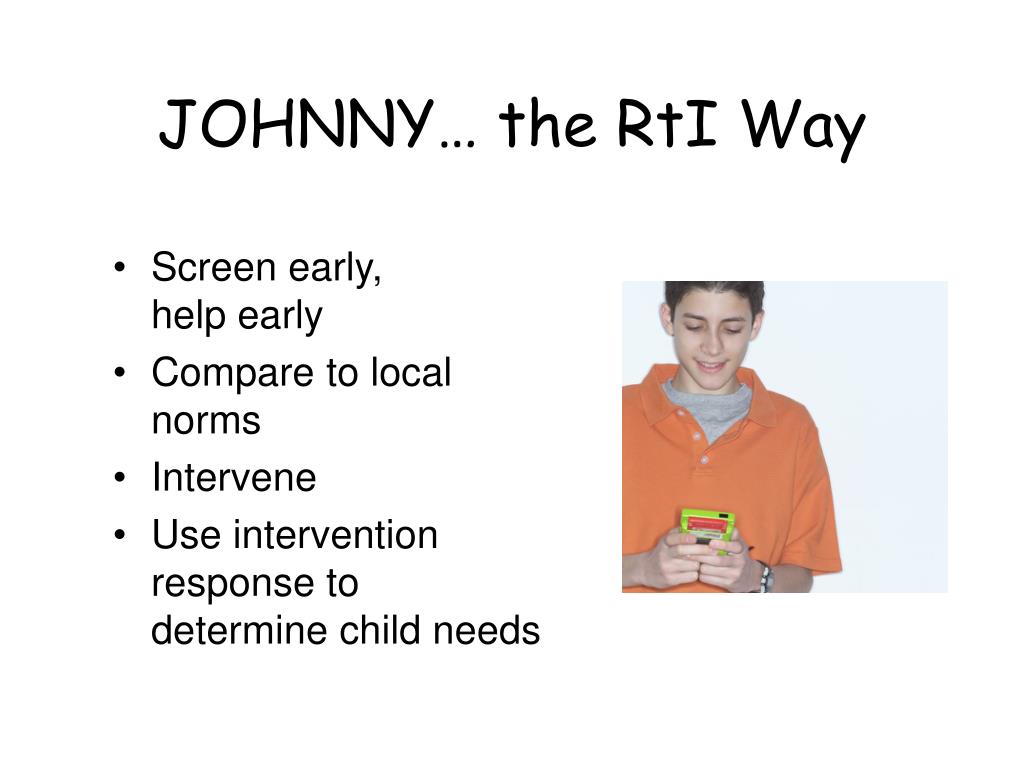 JOHNNY… the RtI Way

• Screen early, help early
• Compare to local norms
• Intervene
• Use intervention response to determine child needs